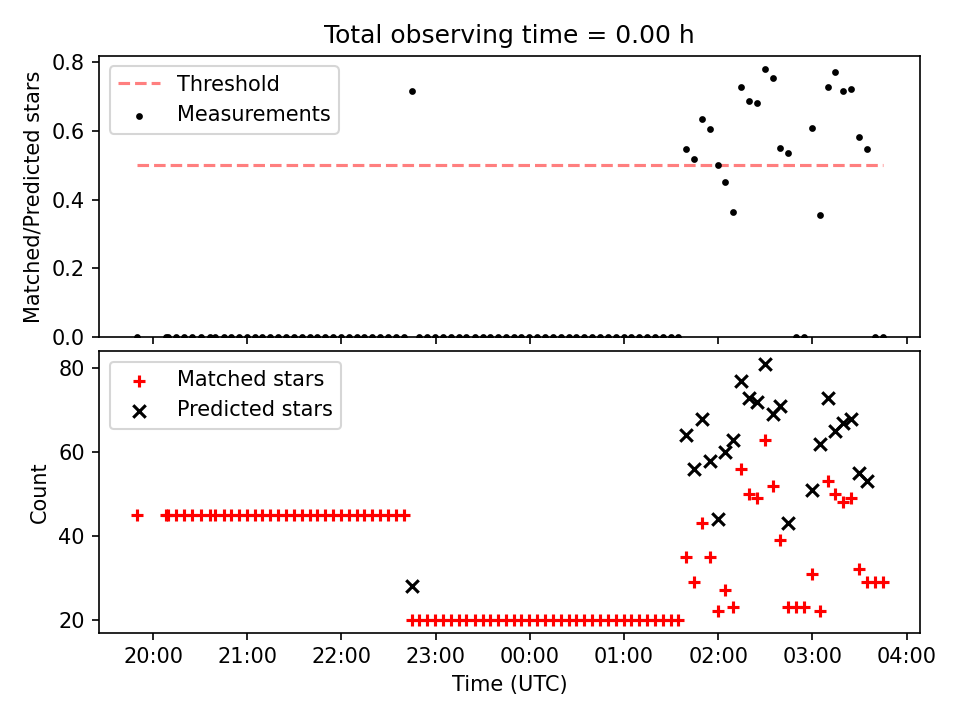 Total observing time = 0.00 h

Threshold
Measurements

Matched/Predicted stars

0.8
0.6
0.4
0.2
0.0

Matched stars
Predicted stars

Count

80
60
40
20

20:00 21:00 22:00 23:00 00:00 01:00 02:00 03:00 04:00

Time (UTC)